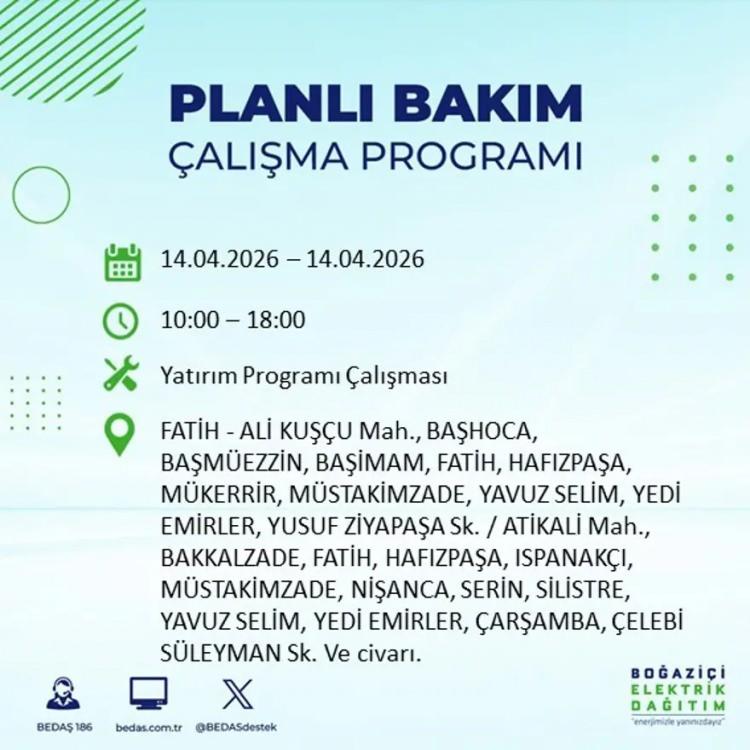 PLANLI BAKIM
ÇALIŞMA PROGRAMI

14.04.2026 – 14.04.2026

10:00 – 18:00

Yatırım Programı Çalışması

FATİH - ALİ KUŞÇU Mah., BAŞHOCA, BAŞMÜEZZİN, BAŞİMAM, FATİH, HAFIZPAŞA, MÜKERRİR, MÜSTAKİMZADE, YAVUZ SELİM, YEDİ EMİRLER, YUSUF ZİYAPAŞA Sk. / ATİKALİ Mah., BAKKALZADE, FATİH, HAFIZPAŞA, ISPANAKÇI, MÜSTAKİMZADE, NİŞANCA, SERİN, SİLİSTRE, YAVUZ SELİM, YEDİ EMİRLER, ÇARŞAMBA, ÇELEBİ SÜLEYMAN Sk. Ve civarı.

BEDAŞ 186
bedas.com.tr
@BEDASdestek

BOĞAZİÇİ
ELEKTRİK
DAĞITIM
"enerjimizle yanınızdayız"